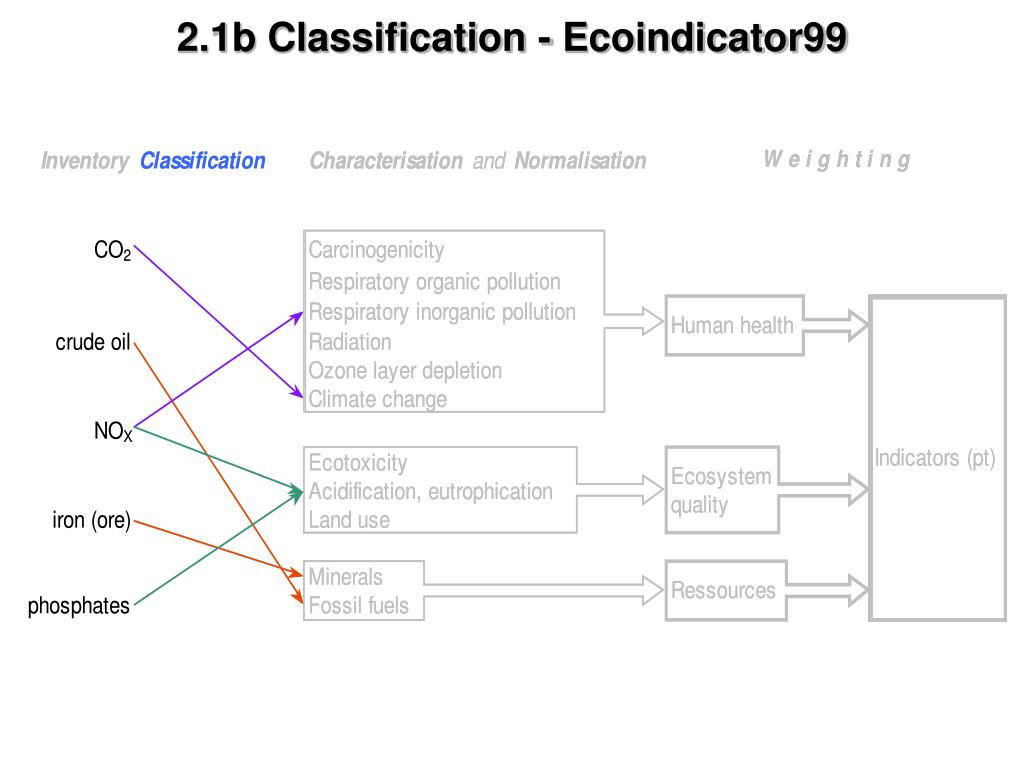 2.1b Classification - Ecoindicator99

Inventory Classification

Characterisation and Normalisation

W e i g h t i n g

$CO_2$

crude oil

$NO_X$

iron (ore)

phosphates

Carcinogenicity
Respiratory organic pollution
Respiratory inorganic pollution
Radiation
Ozone layer depletion
Climate change

Ecotoxicity
Acidification, eutrophication
Land use

Minerals
Fossil fuels

Human health

Ecosystem quality

Ressources

Indicators (pt)